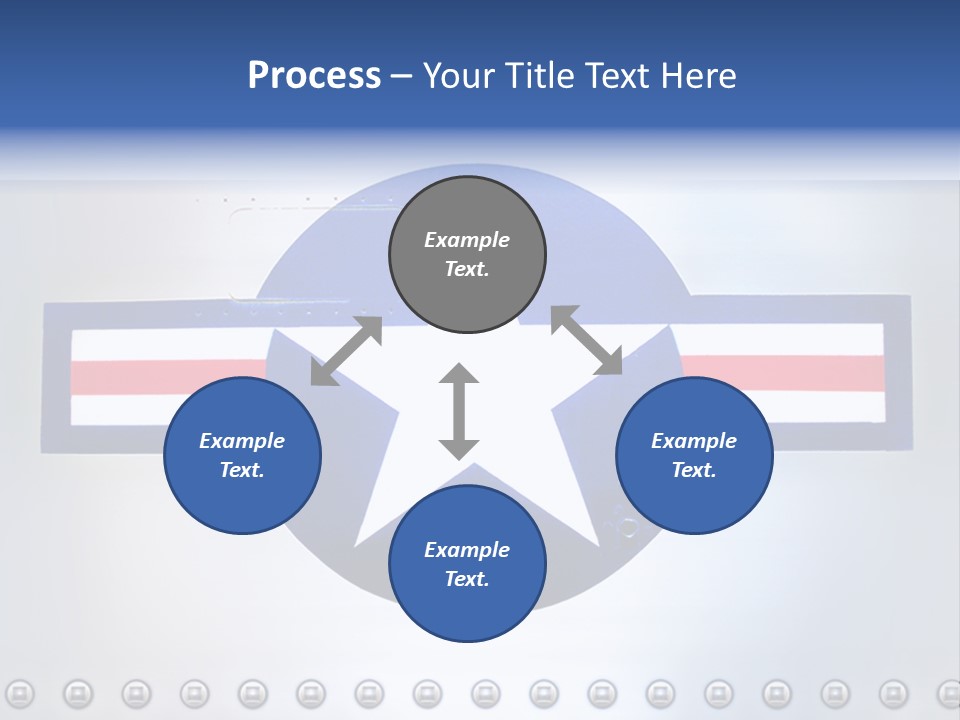 Process – Your Title Text Here

Example Text.

Example Text.

Example Text.

Example Text.